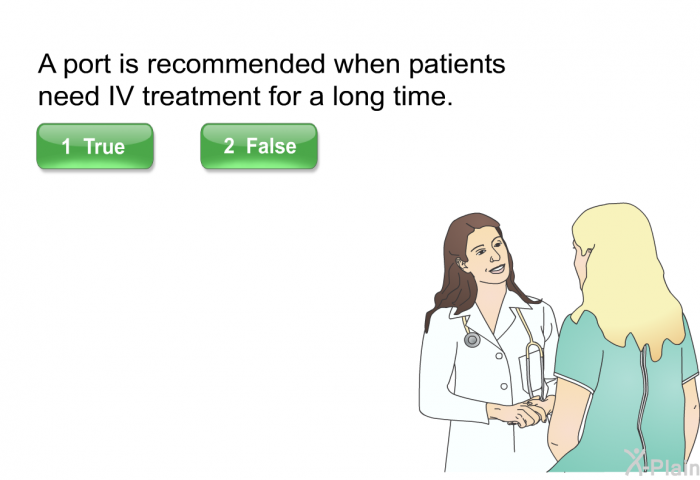 A port is recommended when patients need IV treatment for a long time.

1 True

2 False

X-Plain